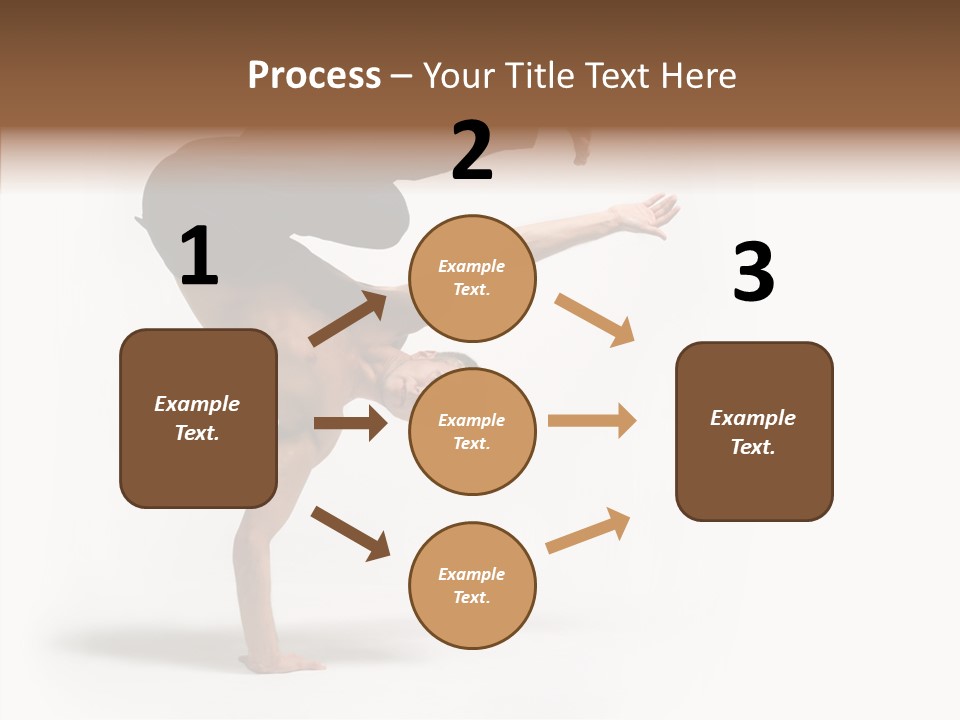 Process – Your Title Text Here

1

Example Text.

2

Example Text.

Example Text.

Example Text.

3

Example Text.